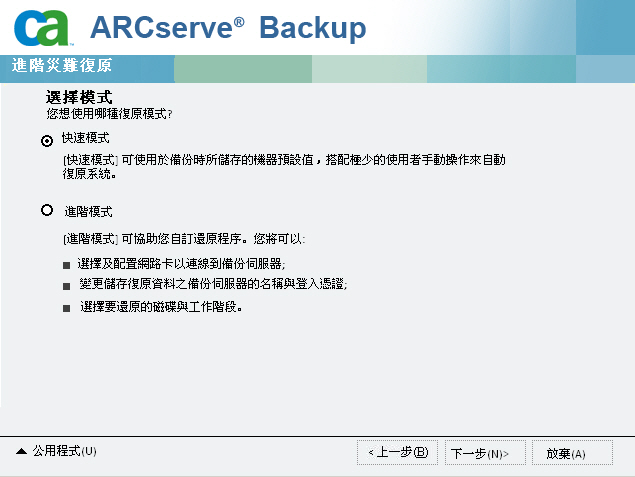 ca ARCserve® Backup

進階災難復原

選擇模式
您想使用哪種復原模式?

快速模式

[快速模式] 可使用於備份時所儲存的機器預設值，搭配極少的使用者手動操作來自動復原系統。

進階模式

[進階模式] 可協助您自訂還原程序。您將可以:

■ 選擇及配置網路卡以連線到備份伺服器;

■ 變更儲存復原資料之備份伺服器的名稱與登入憑證;

■ 選擇要還原的磁碟與工作階段。

▲ 公用程式(U)

< 上一步(B)

下一步(N)>

放棄(A)